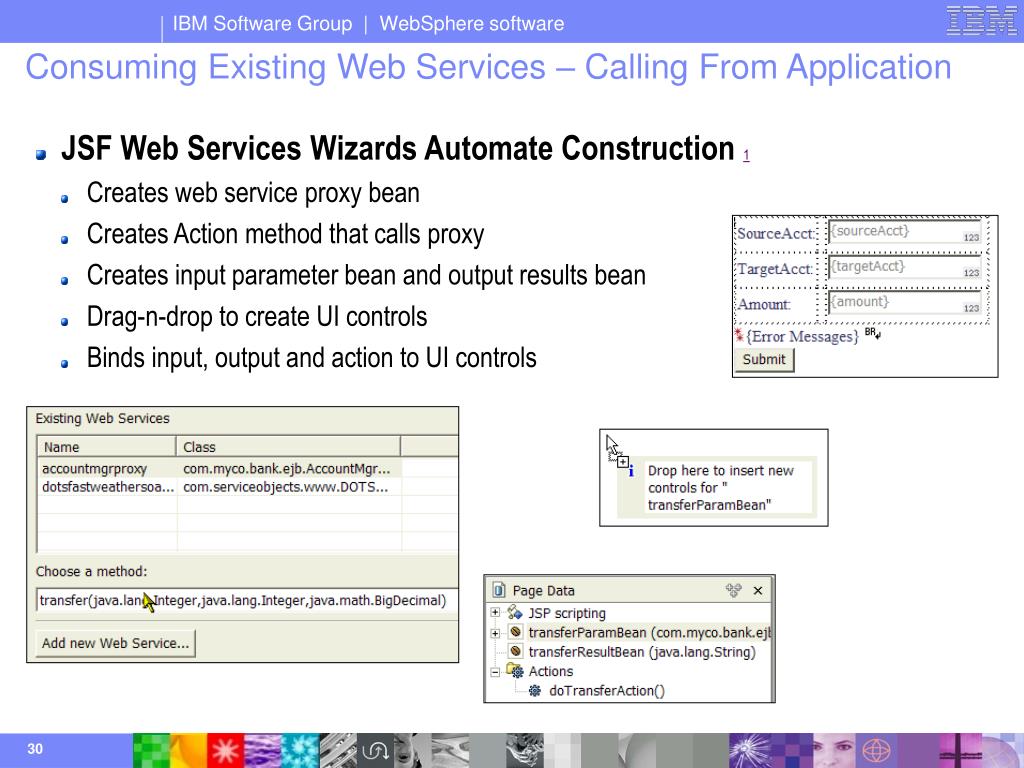 IBM Software Group | WebSphere software

IBM

Consuming Existing Web Services – Calling From Application

JSF Web Services Wizards Automate Construction 1

Creates web service proxy bean

Creates Action method that calls proxy

Creates input parameter bean and output results bean

Drag-n-drop to create UI controls

Binds input, output and action to UI controls

SourceAcct: {sourceAcct} 123
TargetAcct: {targetAcct} 123
Amount: {amount} 123
{Error Messages} BR
Submit

Existing Web Services

| Name | Class |
|---|---|
| accountmgrproxy | com.myco.bank.ejb.AccountMgr... |
| dotsfastweathersoa... | com.serviceobjects.www.DOTS... |

Choose a method:

transfer(java.lang.Integer,java.lang.Integer,java.math.BigDecimal)

Add new Web Service...

Drop here to insert new controls for " transferParamBean"

Page Data

JSP scripting
transferParamBean (com.myco.bank.ejb
transferResultBean (java.lang.String)
Actions
doTransferAction()

30